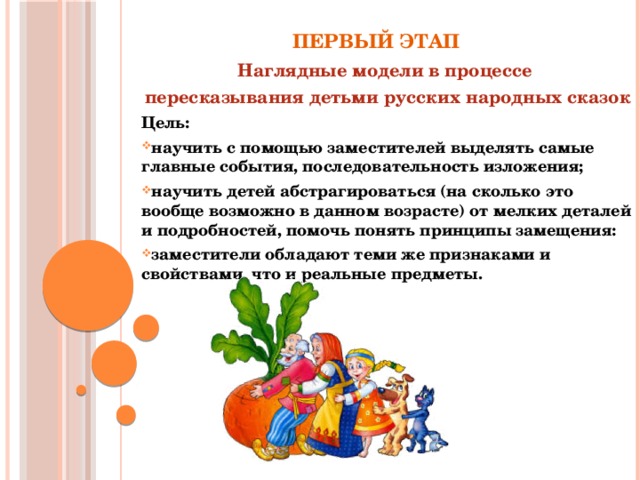 ПЕРВЫЙ ЭТАП

Наглядные модели в процессе пересказывания детьми русских народных сказок

Цель:

научить с помощью заместителей выделять самые главные события, последовательность изложения;

научить детей абстрагироваться (на сколько это вообще возможно в данном возрасте) от мелких деталей и подробностей, помочь понять принципы замещения:

заместители обладают теми же признаками и свойствами, что и реальные предметы.